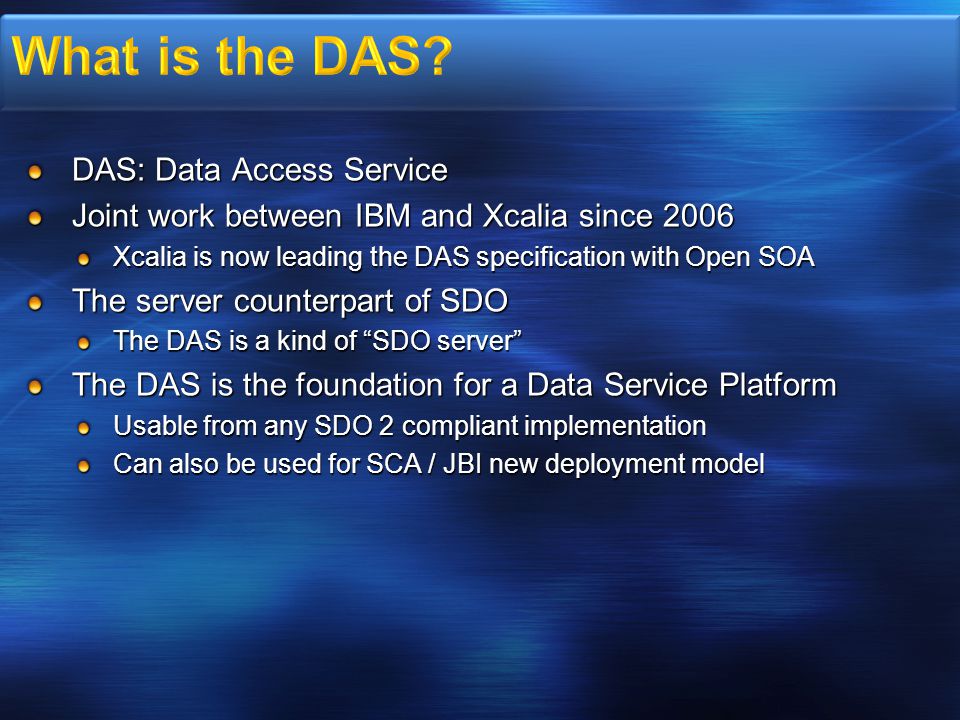 What is the DAS?

DAS: Data Access Service

Joint work between IBM and Xcalia since 2006

Xcalia is now leading the DAS specification with Open SOA

The server counterpart of SDO

The DAS is a kind of “SDO server”

The DAS is the foundation for a Data Service Platform

Usable from any SDO 2 compliant implementation

Can also be used for SCA / JBI new deployment model